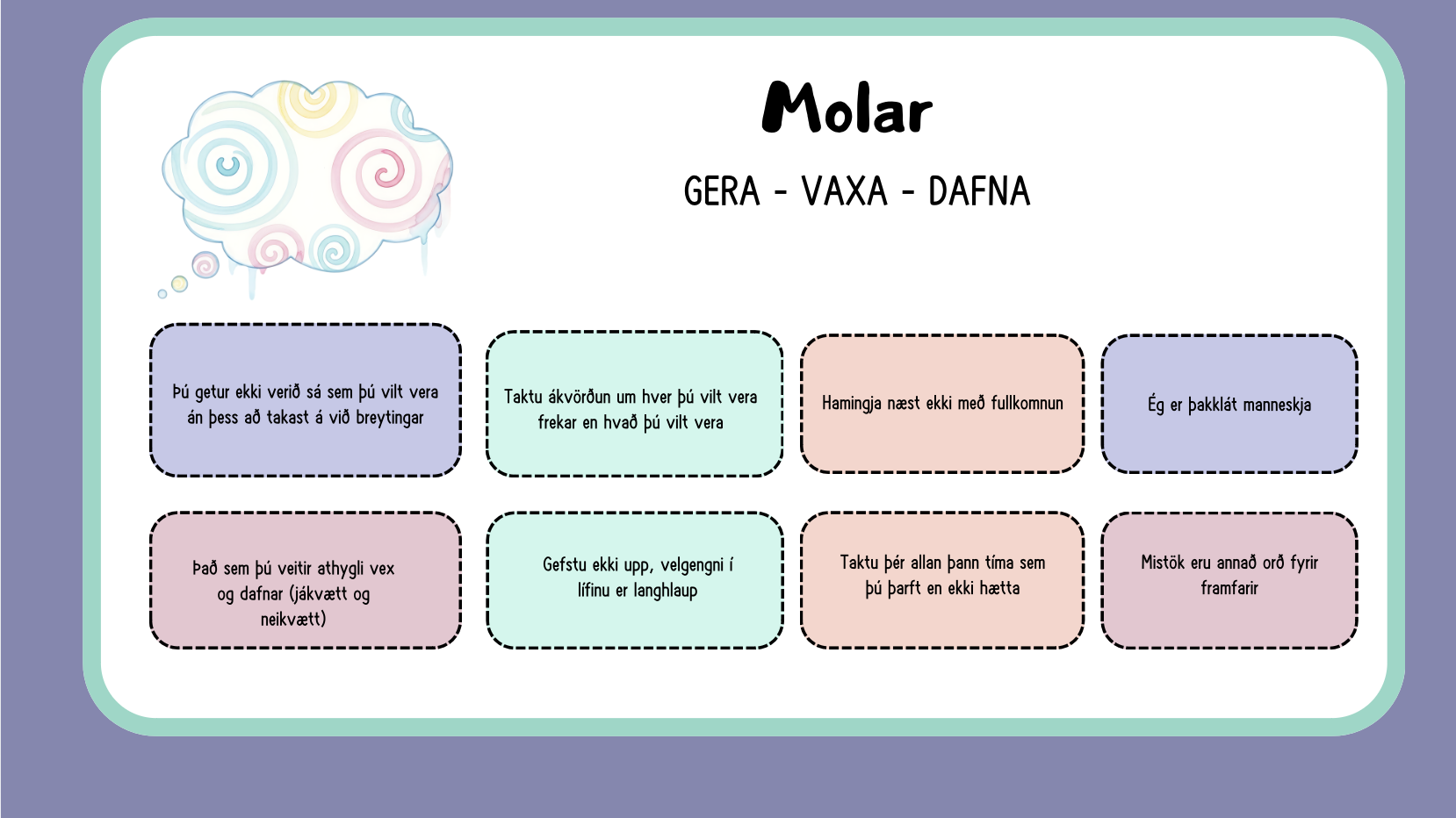 Molar

GERA - VAXA - DAFNA

Þú getur ekki verið sá sem þú vilt vera án þess að takast á við breytingar

Taktu ákvörðun um hver þú vilt vera frekar en hvað þú vilt vera

Hamingja næst ekki með fullkomnun

Ég er þakklát manneskja

Það sem þú veitir athygli vex og dafnar (jákvætt og neikvætt)

Gefstu ekki upp, velgengni í lífinu er langhlaup

Taktu þér allan þann tíma sem þú þarft en ekki hætta

Mistök eru annað orð fyrir framfarir